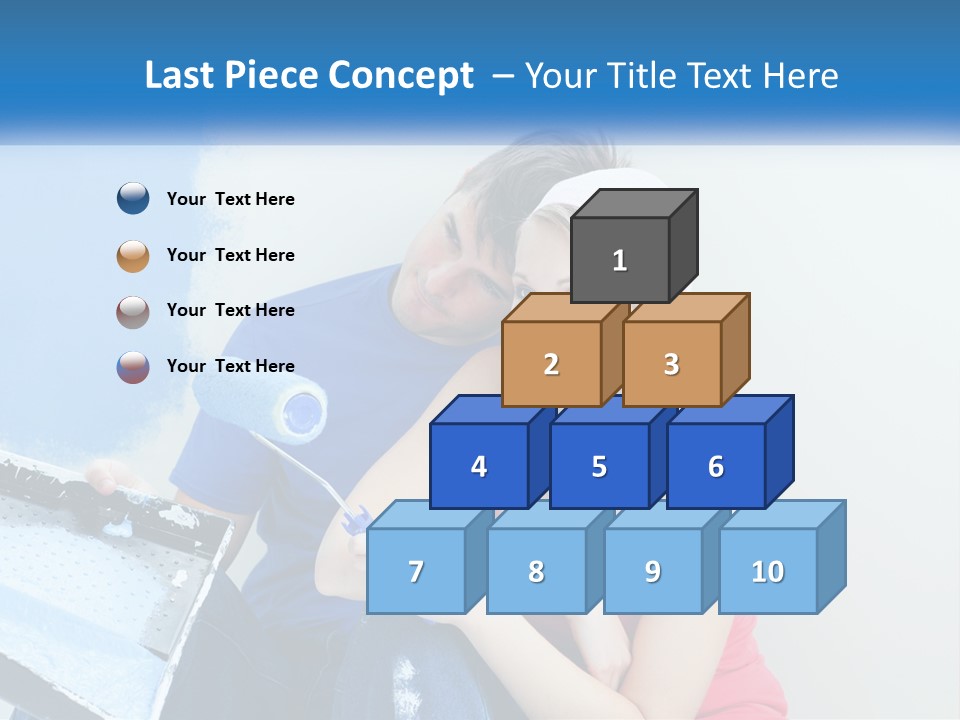 Last Piece Concept – Your Title Text Here

Your Text Here

Your Text Here

Your Text Here

Your Text Here

1

2

3

4

5

6

7

8

9

10